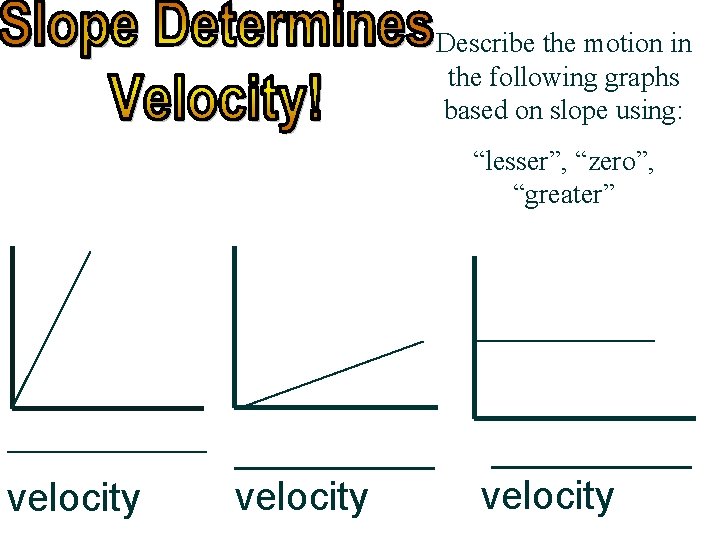 Slope Determines Velocity!

Describe the motion in the following graphs based on slope using:

“lesser”, “zero”, “greater”

velocity

velocity

velocity